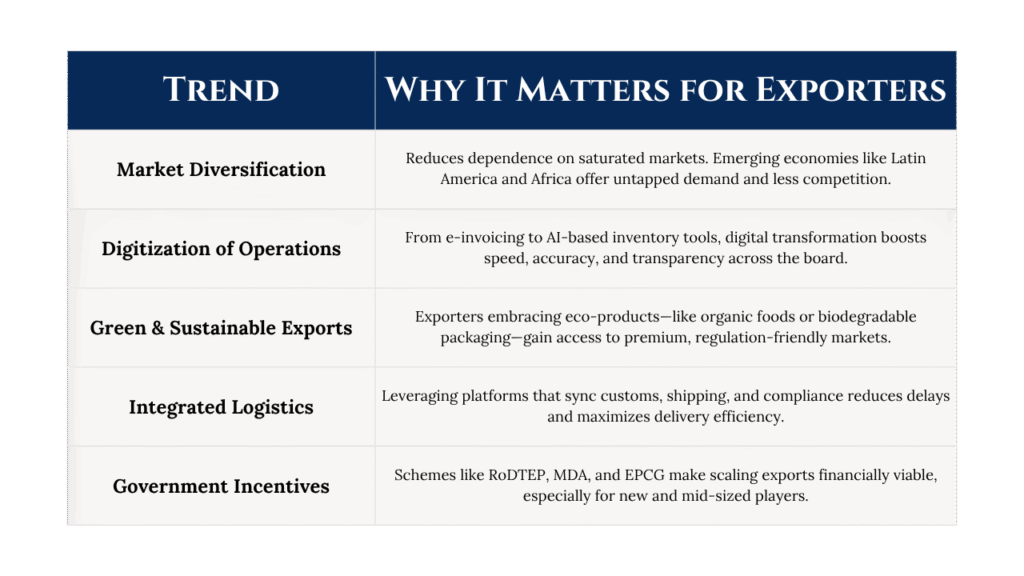 | Trend | Why It Matters for Exporters |
|---|---|
| Market Diversification | Reduces dependence on saturated markets. Emerging economies like Latin America and Africa offer untapped demand and less competition. |
| Digitization of Operations | From e-invoicing to AI-based inventory tools, digital transformation boosts speed, accuracy, and transparency across the board. |
| Green & Sustainable Exports | Exporters embracing eco-products—like organic foods or biodegradable packaging—gain access to premium, regulation-friendly markets. |
| Integrated Logistics | Leveraging platforms that sync customs, shipping, and compliance reduces delays and maximizes delivery efficiency. |
| Government Incentives | Schemes like RoDTEP, MDA, and EPCG make scaling exports financially viable, especially for new and mid-sized players. |